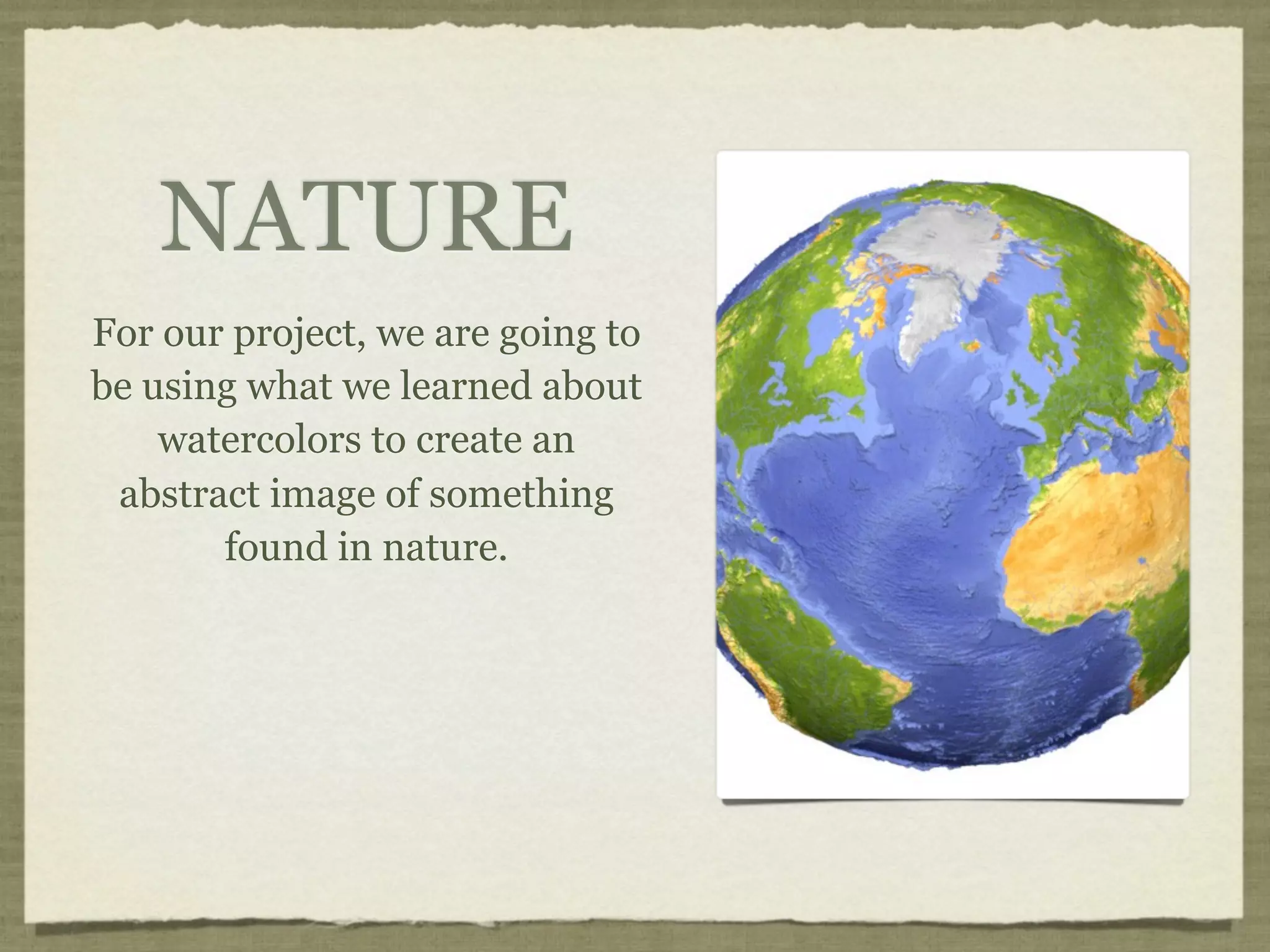 NATURE

For our project, we are going to be using what we learned about watercolors to create an abstract image of something found in nature.